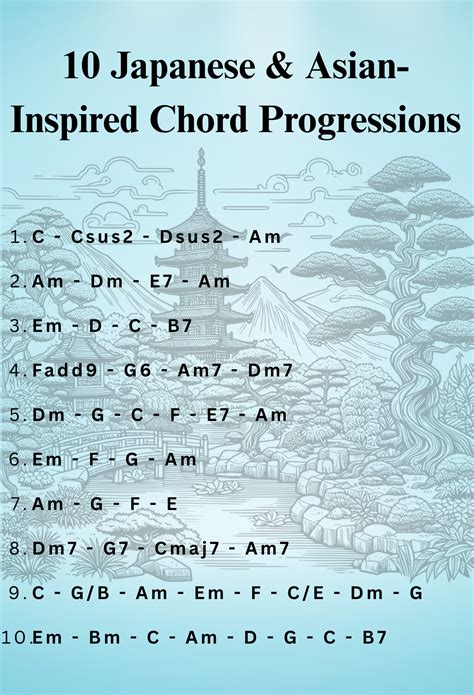 10 Japanese & Asian-Inspired Chord Progressions

1. C - Csus2 - Dsus2 - Am

2. Am - Dm - E7 - Am

3. Em - D - C - B7

4. Fadd9 - G6 - Am7 - Dm7

5. Dm - G - C - F - E7 - Am

6. Em - F - G - Am

7. Am - G - F - E

8. Dm7 - G7 - Cmaj7 - Am7

9. C - G/B - Am - Em - F - C/E - Dm - G

10. Em - Bm - C - Am - D - G - C - B7